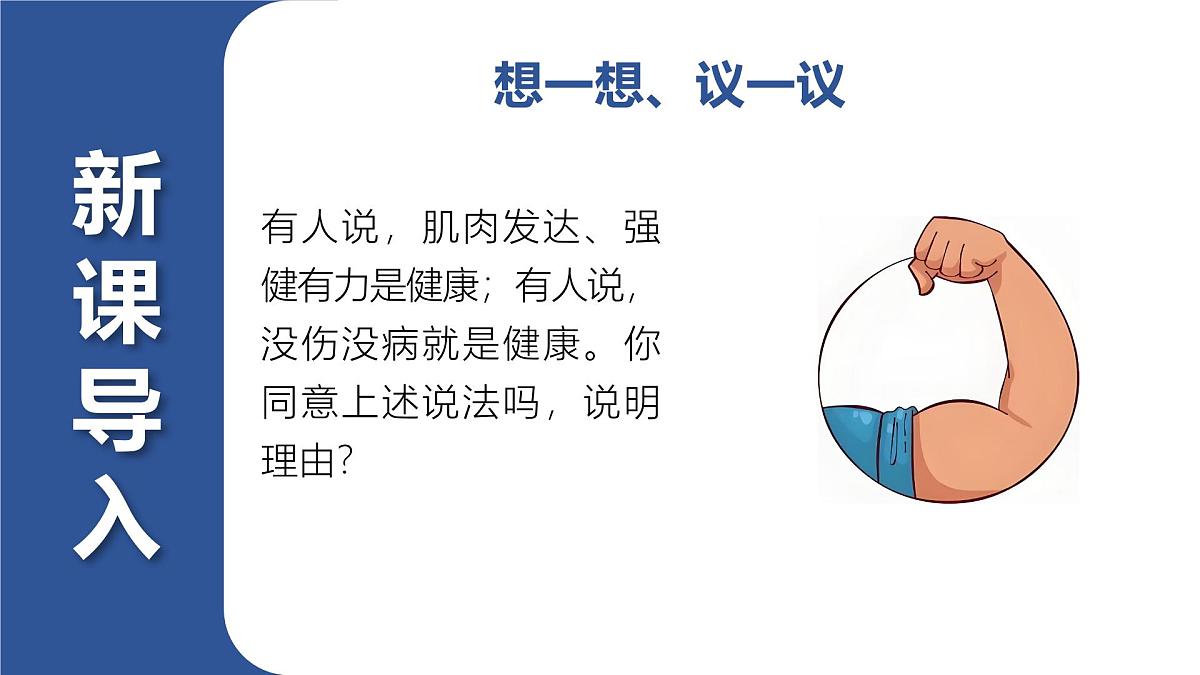 新课导入

想一想、议一议

有人说，肌肉发达、强健有力是健康；有人说，没伤没病就是健康。你同意上述说法吗，说明理由？